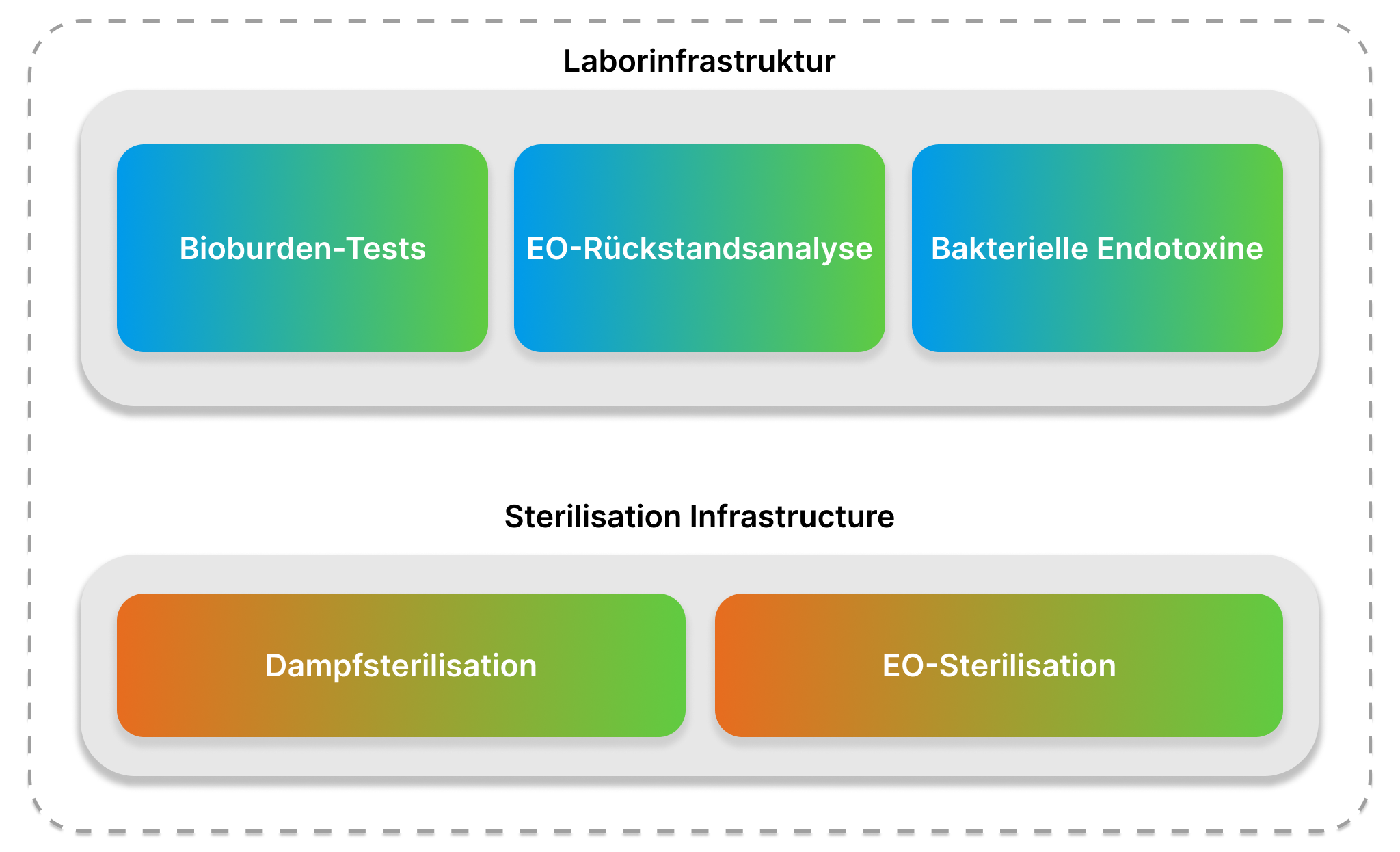 Laborinfrastruktur

Bioburden-Tests

EO-Rückstandsanalyse

Bakterielle Endotoxine

Sterilisation Infrastructure

Dampfsterilisation

EO-Sterilisation